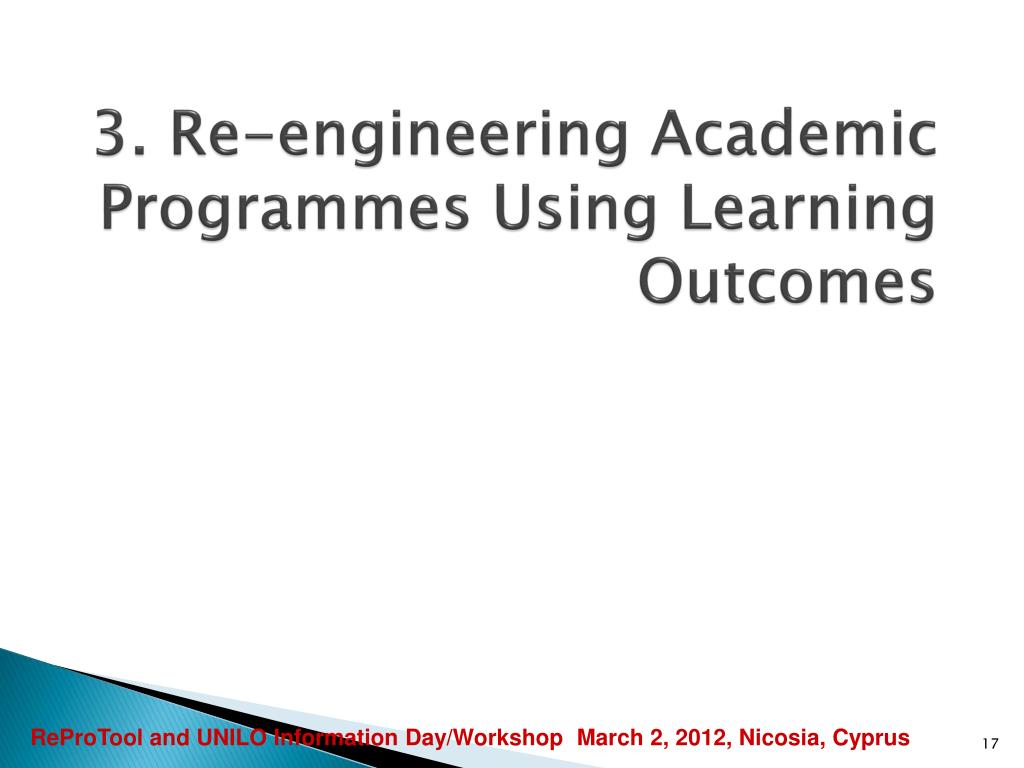 3. Re-engineering Academic Programmes Using Learning Outcomes

ReProTool and UNILO Information Day/Workshop March 2, 2012, Nicosia, Cyprus

17